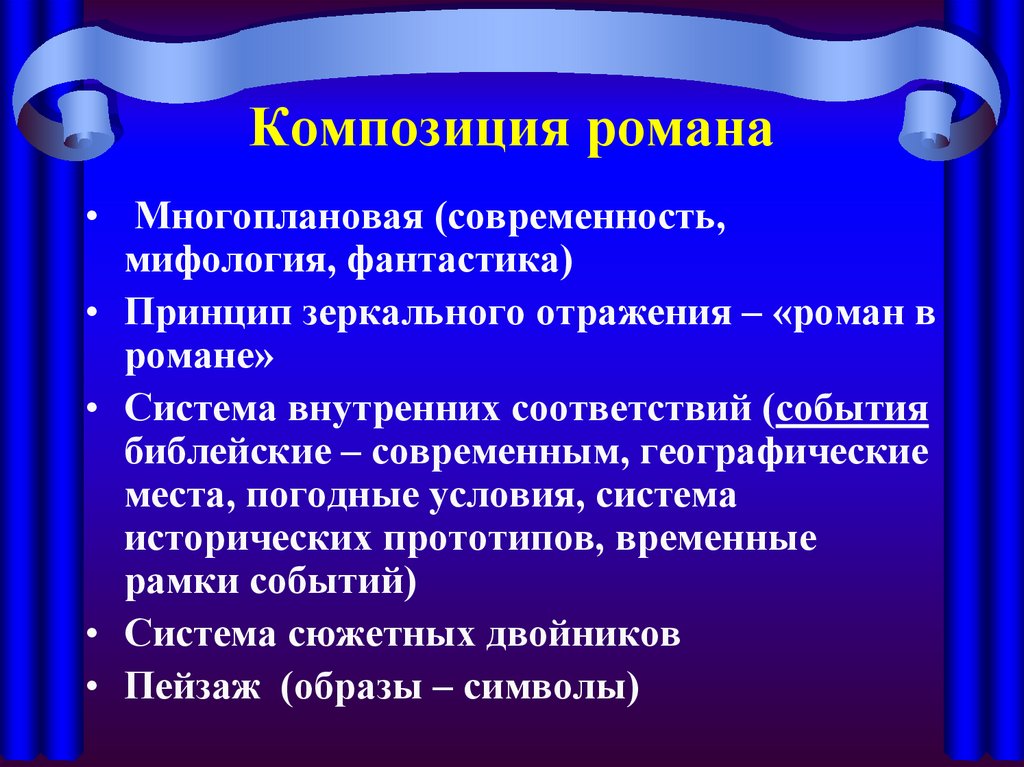 Композиция романа

• Многоплановая (современность, мифология, фантастика)
• Принцип зеркального отражения – «роман в романе»
• Система внутренних соответствий (события библейские – современным, географические места, погодные условия, система исторических прототипов, временные рамки событий)
• Система сюжетных двойников
• Пейзаж (образы – символы)